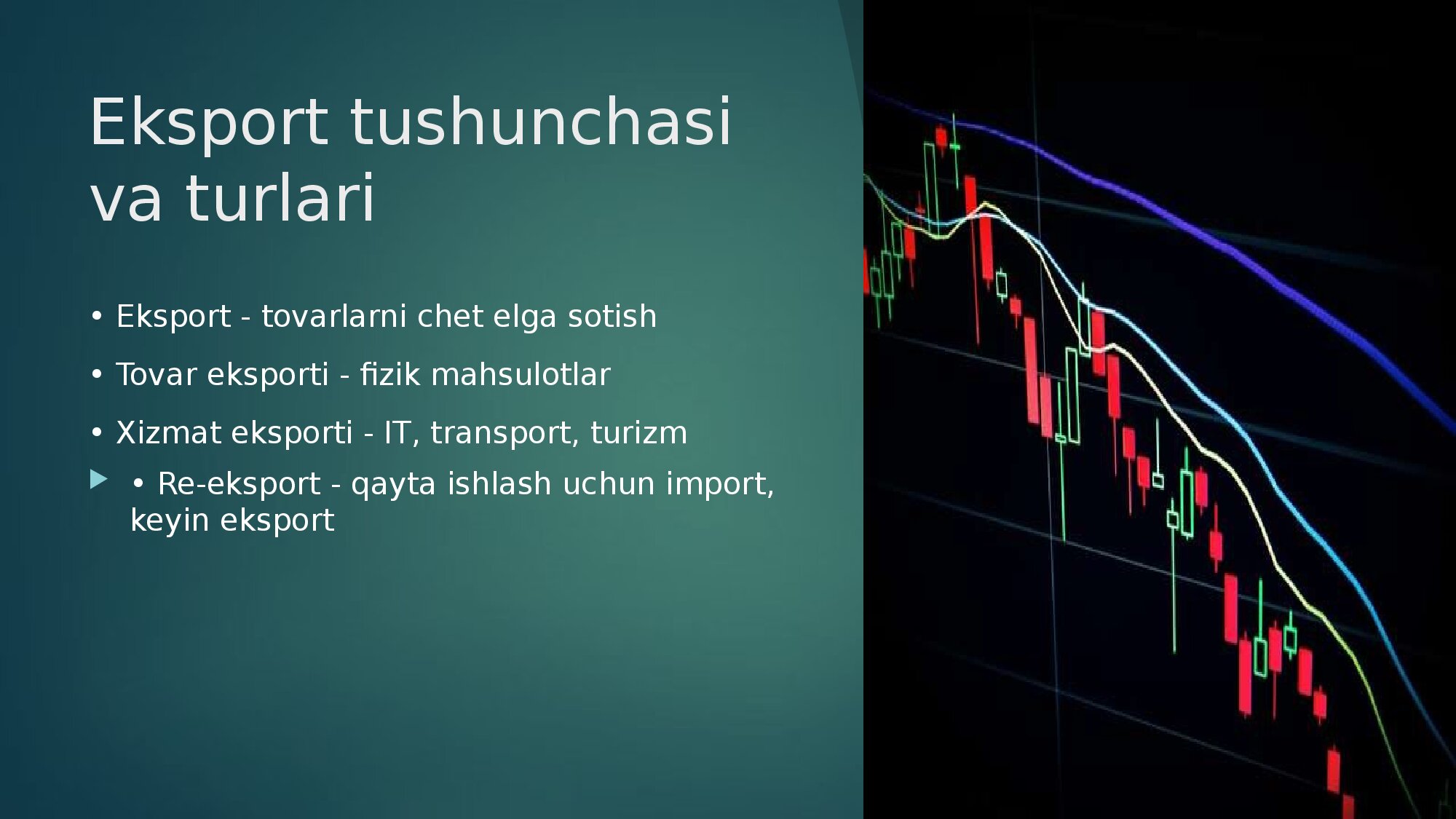 Eksport tushunchasi va turlari

• Eksport - tovarlarni chet elga sotish

• Tovar eksporti - fizik mahsulotlar

• Xizmat eksporti - IT, transport, turizm

• Re-eksport - qayta ishlash uchun import, keyin eksport